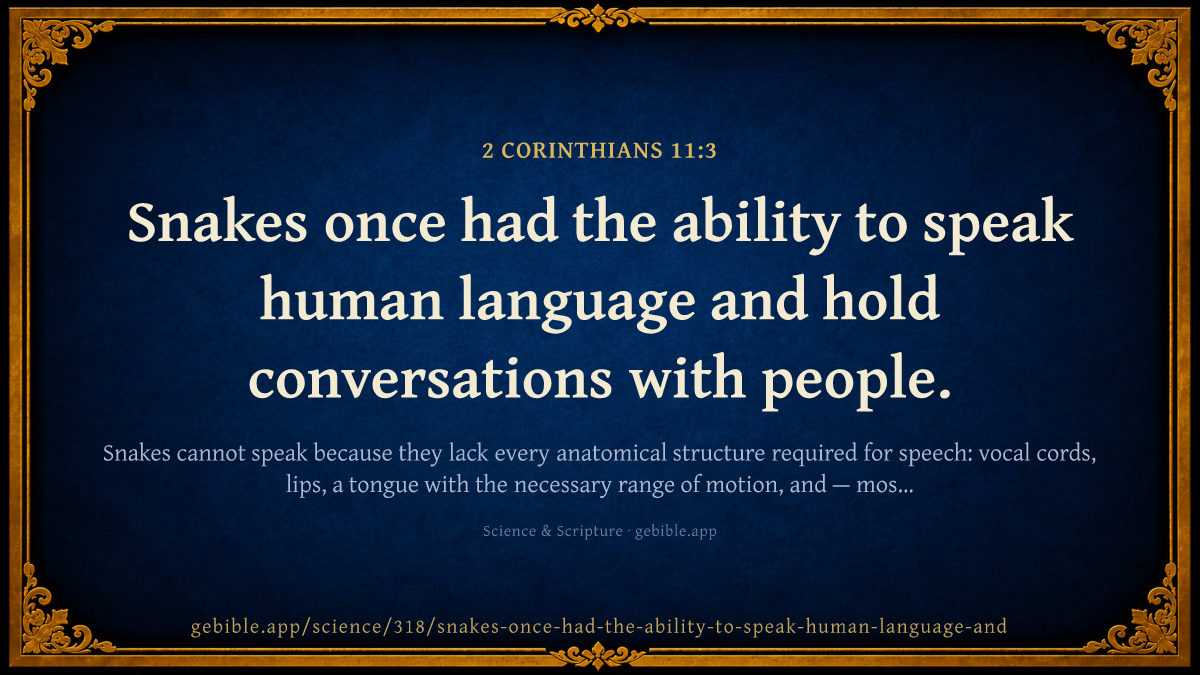 2 CORINTHIANS 11:3

Snakes once had the ability to speak human language and hold conversations with people.

Snakes cannot speak because they lack every anatomical structure required for speech: vocal cords, lips, a tongue with the necessary range of motion, and — mos...

Science & Scripture · gebible.app

gebible.app/science/318/snakes-once-had-the-ability-to-speak-human-language-and